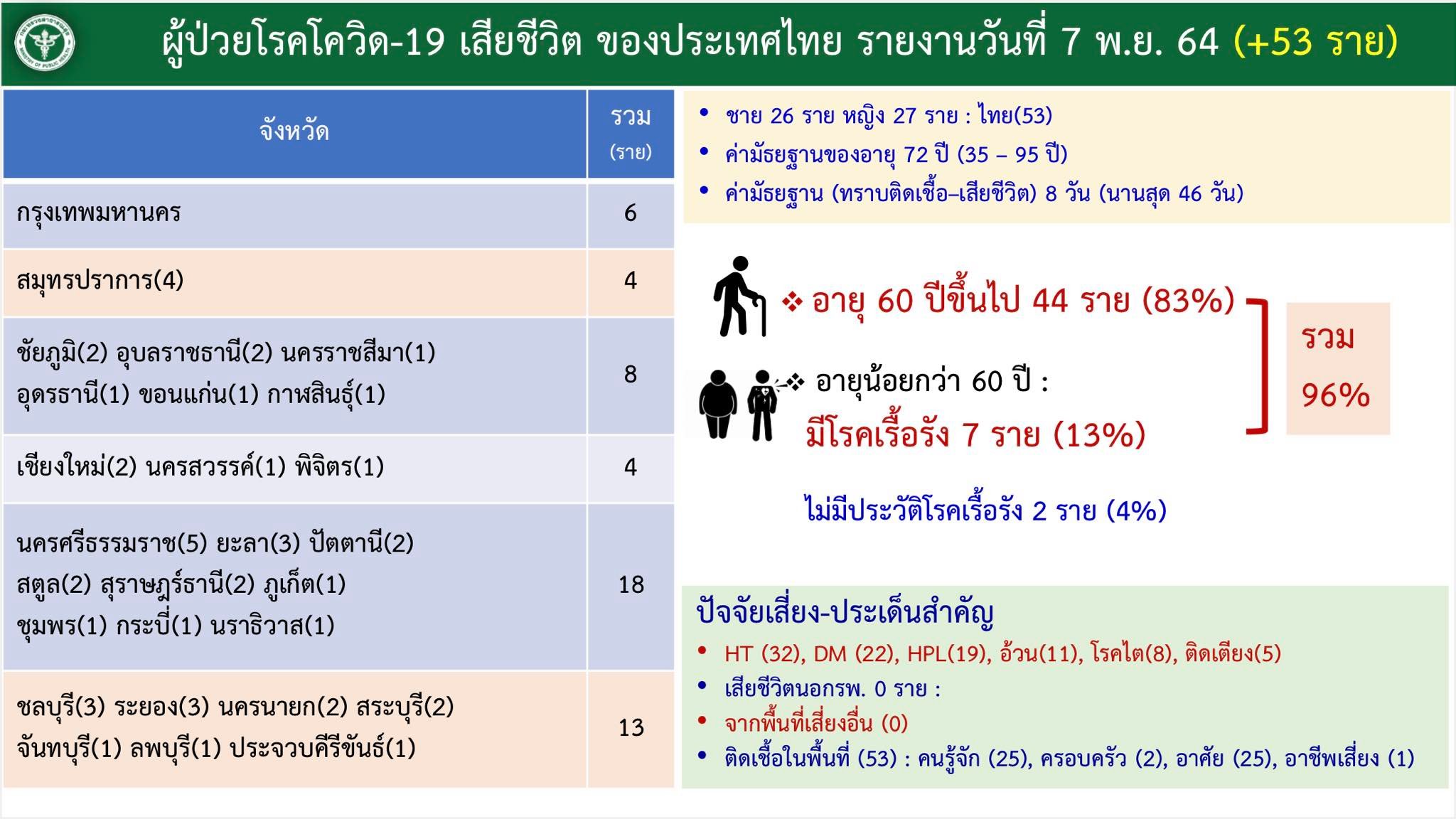 ผู้ป่วยโรคโควิด-19 เสียชีวิต ของประเทศไทย รายงานวันที่ 7 พ.ย. 64 (+53 ราย)

| จังหวัด | รวม (ราย) |
|---|---|
| กรุงเทพมหานคร | 6 |
| สมุทรปราการ(4) | 4 |
| ชัยภูมิ(2) อุบลราชธานี(2) นครราชสีมา(1) อุดรธานี(1) ขอนแก่น(1) กาฬสินธุ์(1) | 8 |
| เชียงใหม่(2) นครสวรรค์(1) พิจิตร(1) | 4 |
| นครศรีธรรมราช(5) ยะลา(3) ปัตตานี(2) สตูล(2) สุราษฎร์ธานี(2) ภูเก็ต(1) ชุมพร(1) กระบี่(1) นราธิวาส(1) | 18 |
| ชลบุรี(3) ระยอง(3) นครนายก(2) สระบุรี(2) จันทบุรี(1) ลพบุรี(1) ประจวบคีรีขันธ์(1) | 13 |

• ชาย 26 ราย หญิง 27 ราย : ไทย(53)
• ค่ามัธยฐานของอายุ 72 ปี (35 – 95 ปี)
• ค่ามัธยฐาน (ทราบติดเชื้อ–เสียชีวิต) 8 วัน (นานสุด 46 วัน)

❖ อายุ 60 ปีขึ้นไป 44 ราย (83%)

❖ อายุน้อยกว่า 60 ปี :
มีโรคเรื้อรัง 7 ราย (13%)

รวม 96%

ไม่มีประวัติโรคเรื้อรัง 2 ราย (4%)

ปัจจัยเสี่ยง-ประเด็นสำคัญ
• HT (32), DM (22), HPL(19), อ้วน(11), โรคไต(8), ติดเตียง(5)
• เสียชีวิตนอกรพ. 0 ราย :
• จากพื้นที่เสี่ยงอื่น (0)
• ติดเชื้อในพื้นที่ (53) : คนรู้จัก (25), ครอบครัว (2), อาศัย (25), อาชีพเสี่ยง (1)